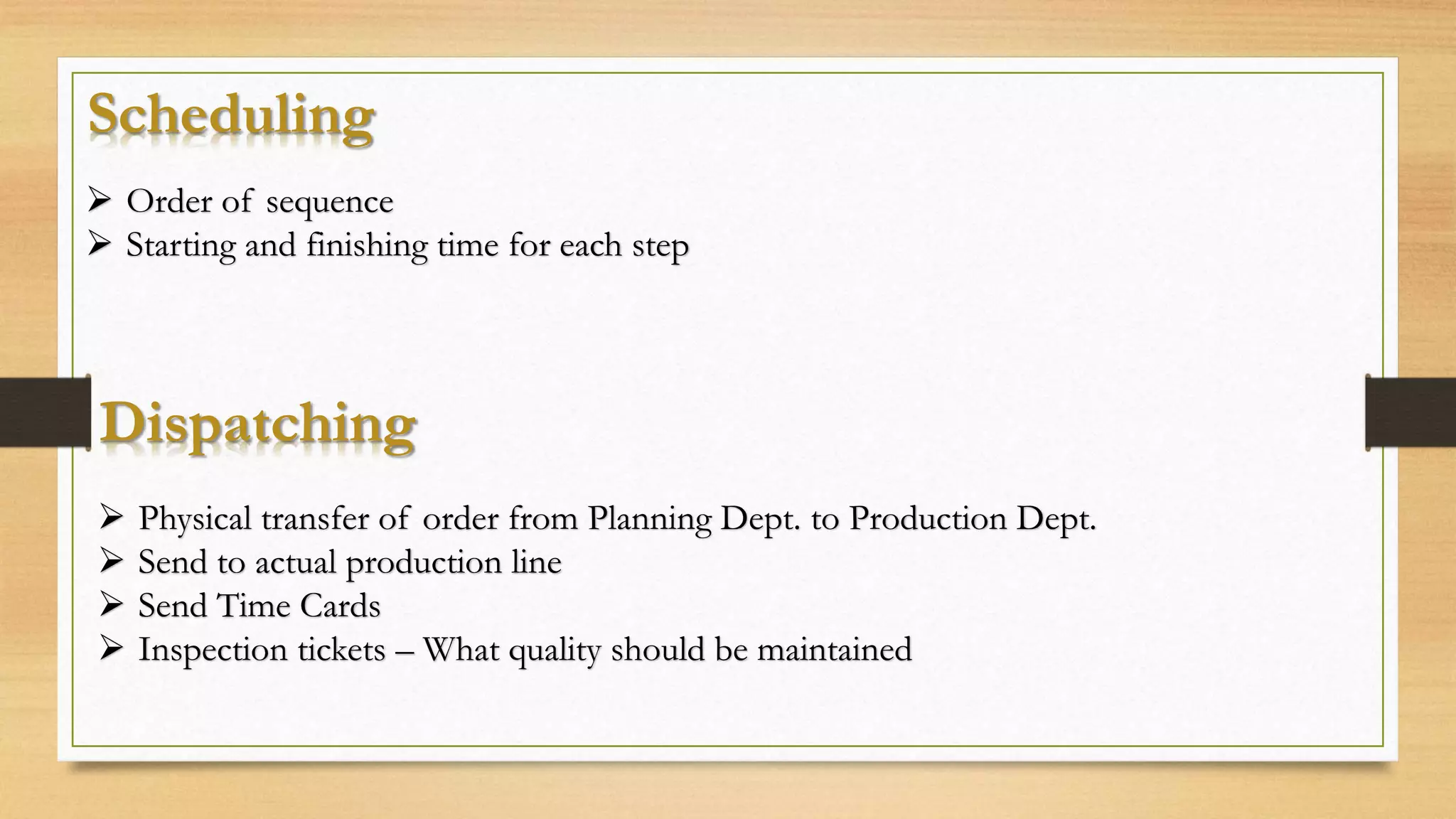 Scheduling

➢ Order of sequence
➢ Starting and finishing time for each step

Dispatching

➢ Physical transfer of order from Planning Dept. to Production Dept.
➢ Send to actual production line
➢ Send Time Cards
➢ Inspection tickets – What quality should be maintained